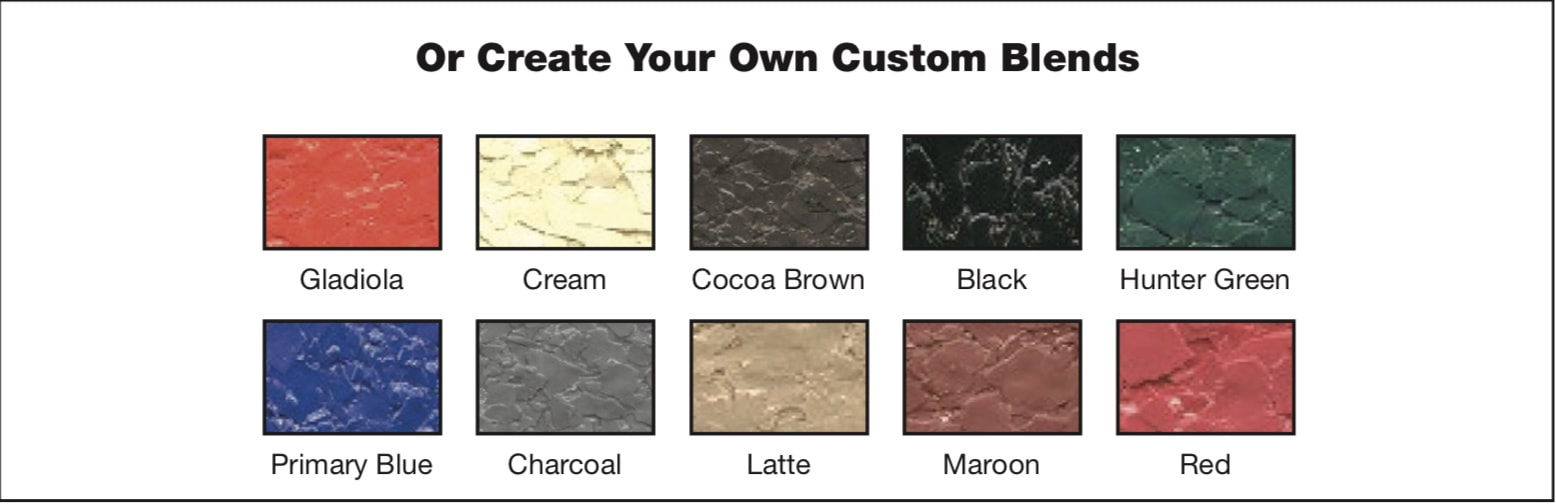 Or Create Your Own Custom Blends

Gladiola
Cream
Cocoa Brown
Black
Hunter Green

Primary Blue
Charcoal
Latte
Maroon
Red